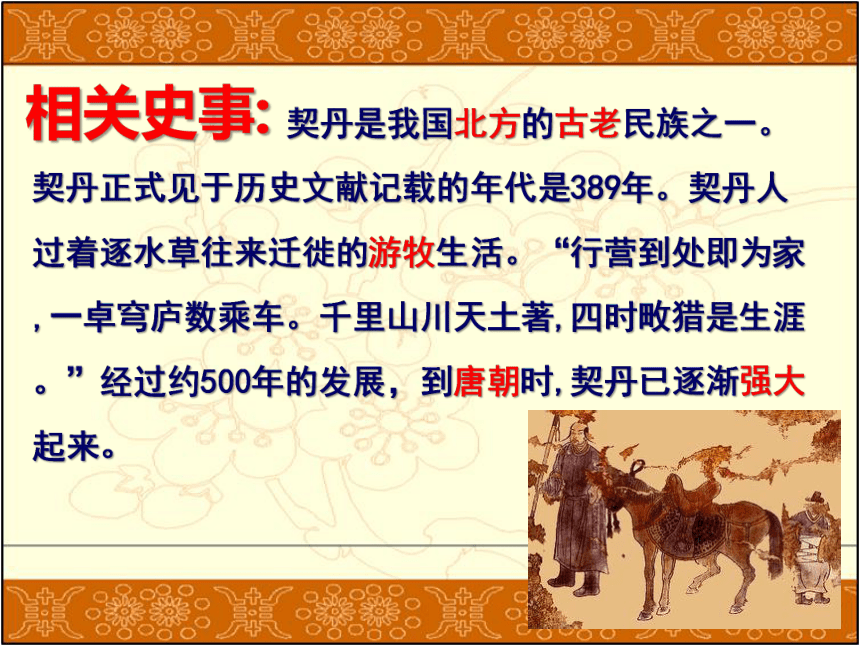 相关史事: 契丹是我国北方的古老民族之一。契丹正式见于历史文献记载的年代是389年。契丹人过着逐水草往来迁徙的游牧生活。“行营到处即为家，一卓穹庐数乘车。千里山川天土著,四时畋猎是生涯。”经过约500年的发展，到唐朝时,契丹已逐渐强大起来。